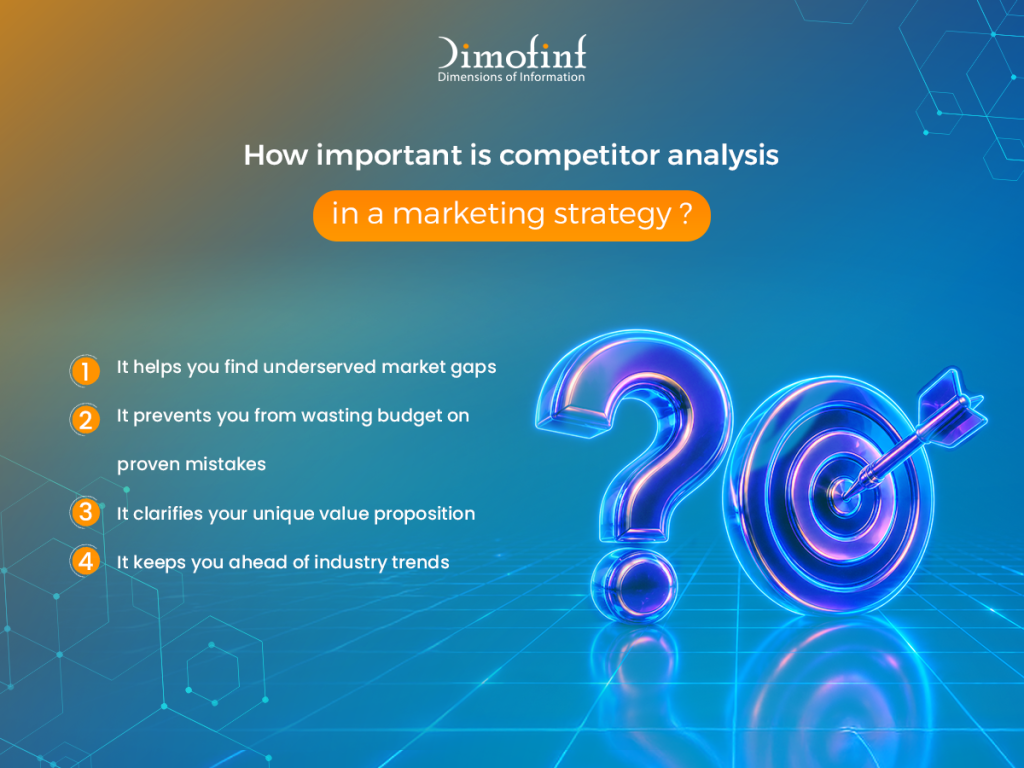 Dimofinf
Dimensions of Information

How important is competitor analysis in a marketing strategy ?

1 It helps you find underserved market gaps
2 It prevents you from wasting budget on proven mistakes
3 It clarifies your unique value proposition
4 It keeps you ahead of industry trends